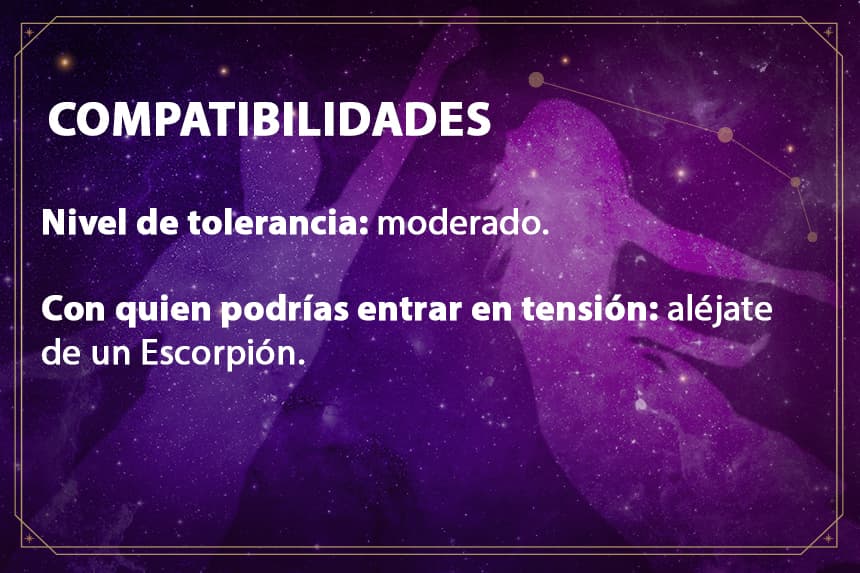 COMPATIBILIDADES

Nivel de tolerancia: moderado.

Con quien podrías entrar en tensión: aléjate de un Escorpión.